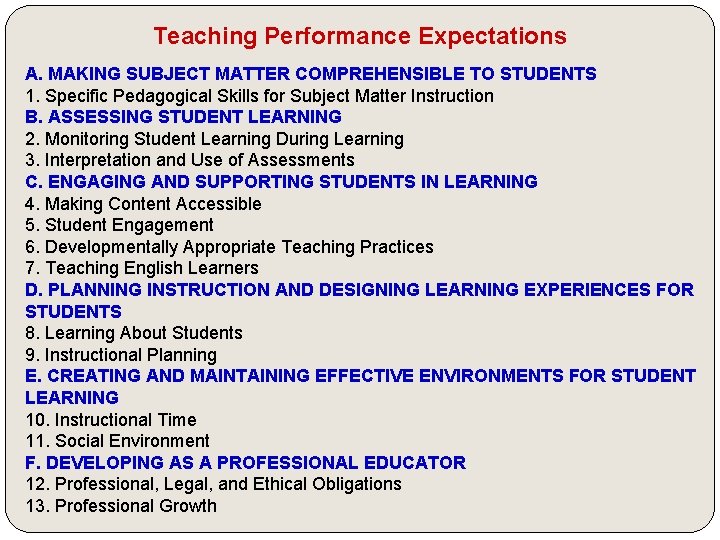 Teaching Performance Expectations

A. MAKING SUBJECT MATTER COMPREHENSIBLE TO STUDENTS
1. Specific Pedagogical Skills for Subject Matter Instruction
B. ASSESSING STUDENT LEARNING
2. Monitoring Student Learning During Learning
3. Interpretation and Use of Assessments
C. ENGAGING AND SUPPORTING STUDENTS IN LEARNING
4. Making Content Accessible
5. Student Engagement
6. Developmentally Appropriate Teaching Practices
7. Teaching English Learners
D. PLANNING INSTRUCTION AND DESIGNING LEARNING EXPERIENCES FOR STUDENTS
8. Learning About Students
9. Instructional Planning
E. CREATING AND MAINTAINING EFFECTIVE ENVIRONMENTS FOR STUDENT LEARNING
10. Instructional Time
11. Social Environment
F. DEVELOPING AS A PROFESSIONAL EDUCATOR
12. Professional, Legal, and Ethical Obligations
13. Professional Growth